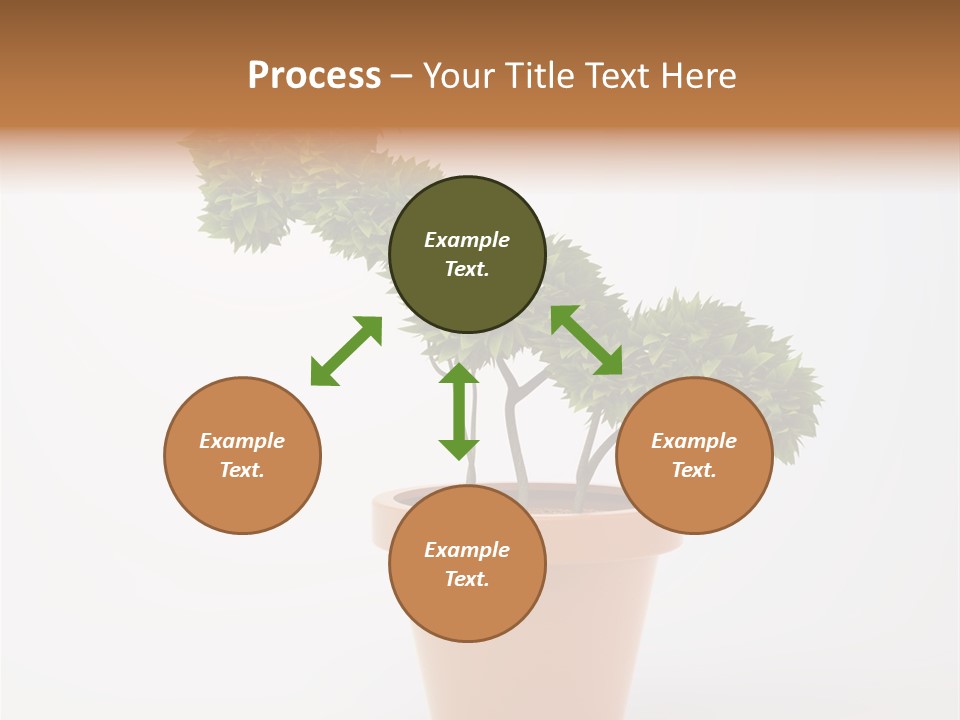 Process – Your Title Text Here

Example Text.

Example Text.

Example Text.

Example Text.